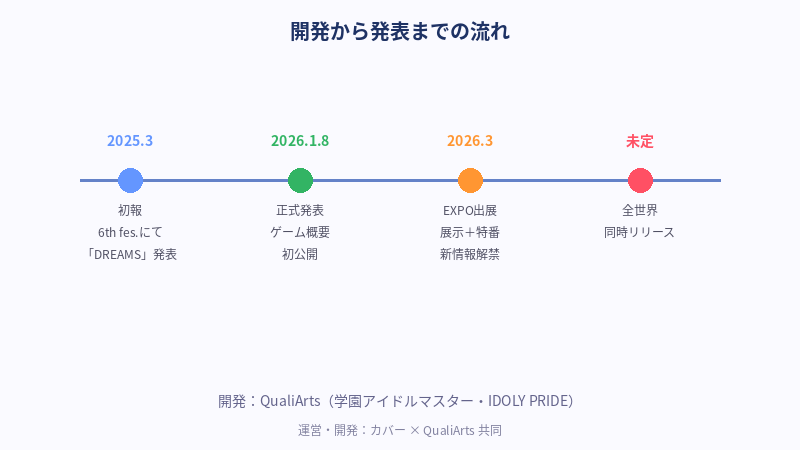 開発から発表までの流れ

2025.3
初報
6th fes.にて
「DREAMS」発表

2026.1.8
正式発表
ゲーム概要
初公開

2026.3
EXPO出展
展示＋特番
新情報解禁

未定
全世界
同時リリース

開発：QualiArts（学園アイドルマスター・IDOLY PRIDE）

運営・開発：カバー × QualiArts 共同